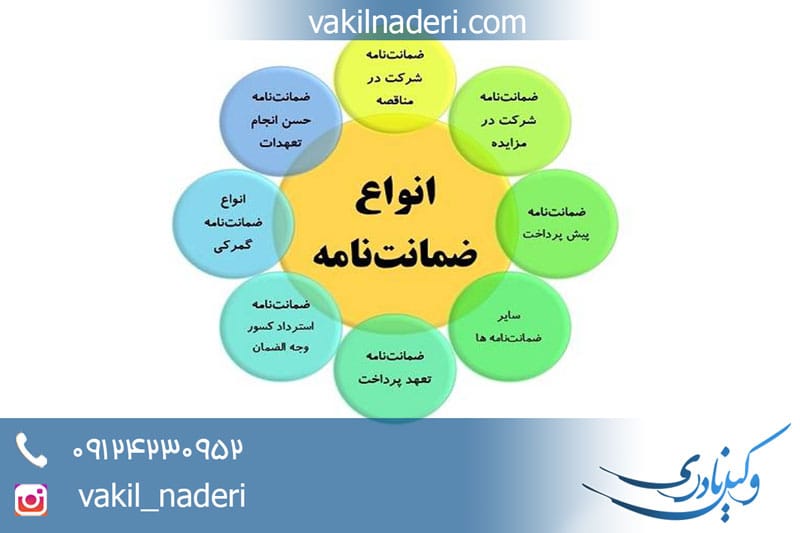 vakilnaderi.com

انواع ضمانت‌نامه

ضمانت‌نامه شرکت در مناقصه

ضمانت‌نامه شرکت در مزایده

ضمانت‌نامه پیش پرداخت

سایر ضمانت‌نامه ها

ضمانت‌نامه تعهد پرداخت

ضمانت‌نامه استرداد کسور وجه الضمان

انواع ضمانت‌نامه گمرکی

ضمانت‌نامه حسن انجام تعهدات

۰۹۱۲۴۲۳۰۹۵۲

vakil_naderi

وکیل نادری